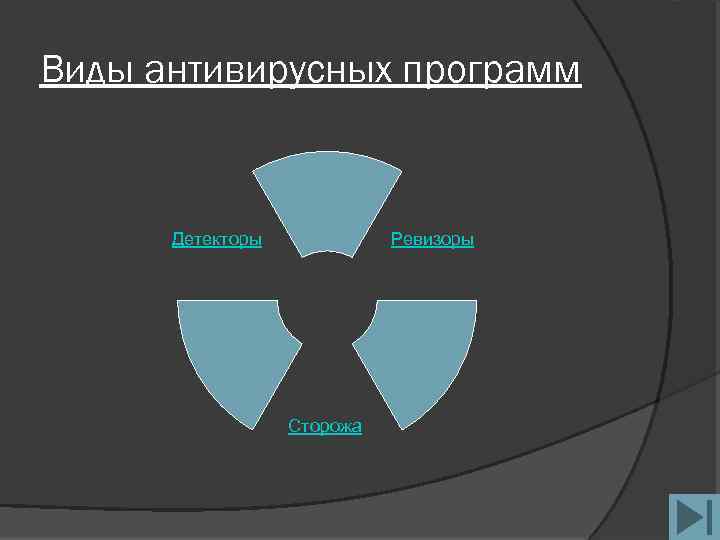 Виды антивирусных программ

Детекторы

Ревизоры

Сторожа